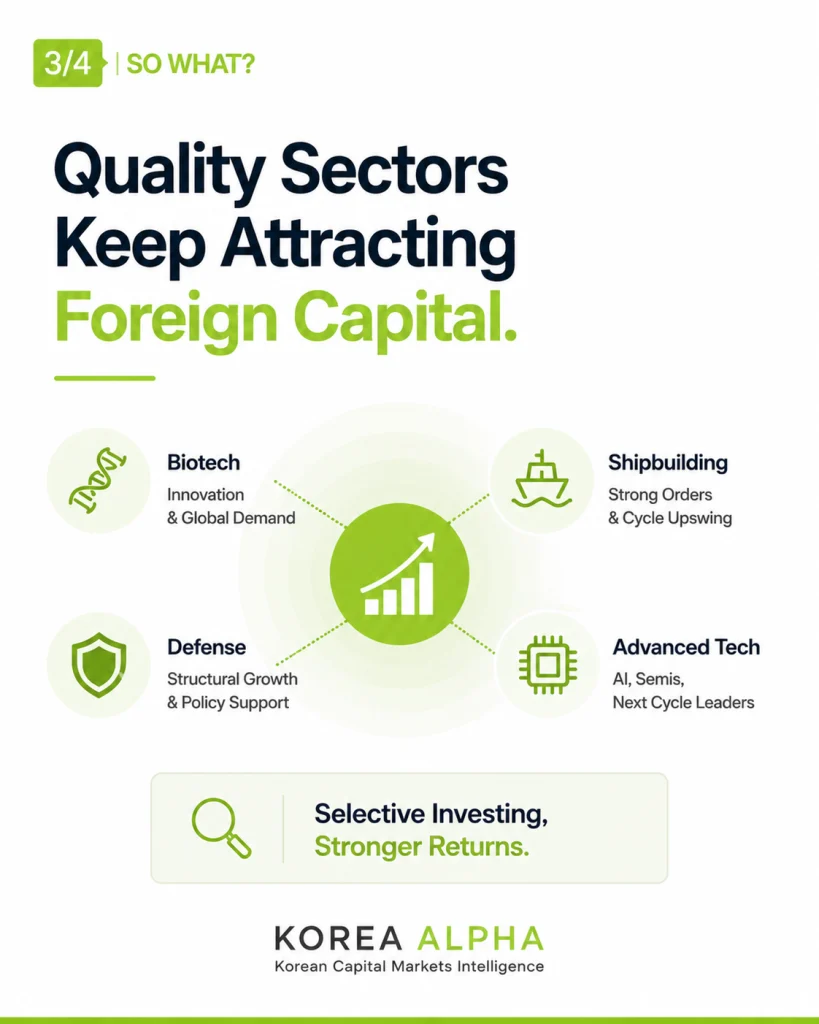 3/4 | SO WHAT?

Quality Sectors Keep Attracting Foreign Capital.

Biotech
Innovation & Global Demand

Shipbuilding
Strong Orders & Cycle Upswing

Defense
Structural Growth & Policy Support

Advanced Tech
AI, Semis, Next Cycle Leaders

Selective Investing, Stronger Returns.

KOREA ALPHA
Korean Capital Markets Intelligence